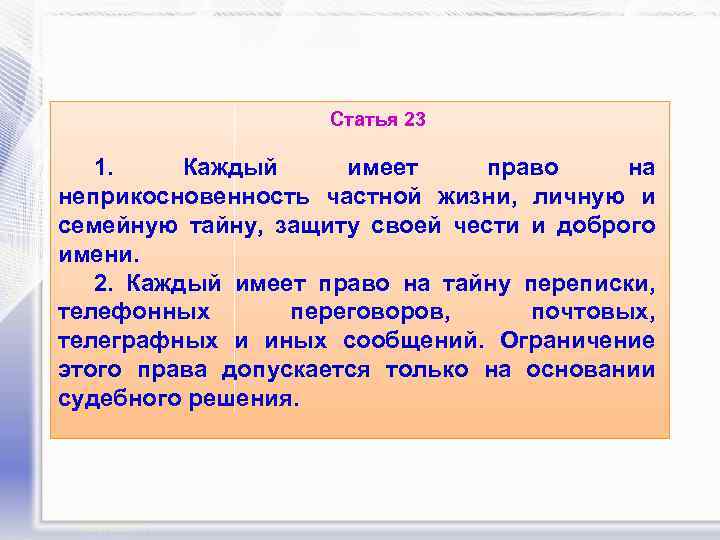 Статья 23

1. Каждый имеет право на неприкосновенность частной жизни, личную и семейную тайну, защиту своей чести и доброго имени.

2. Каждый имеет право на тайну переписки, телефонных переговоров, почтовых, телеграфных и иных сообщений. Ограничение этого права допускается только на основании судебного решения.